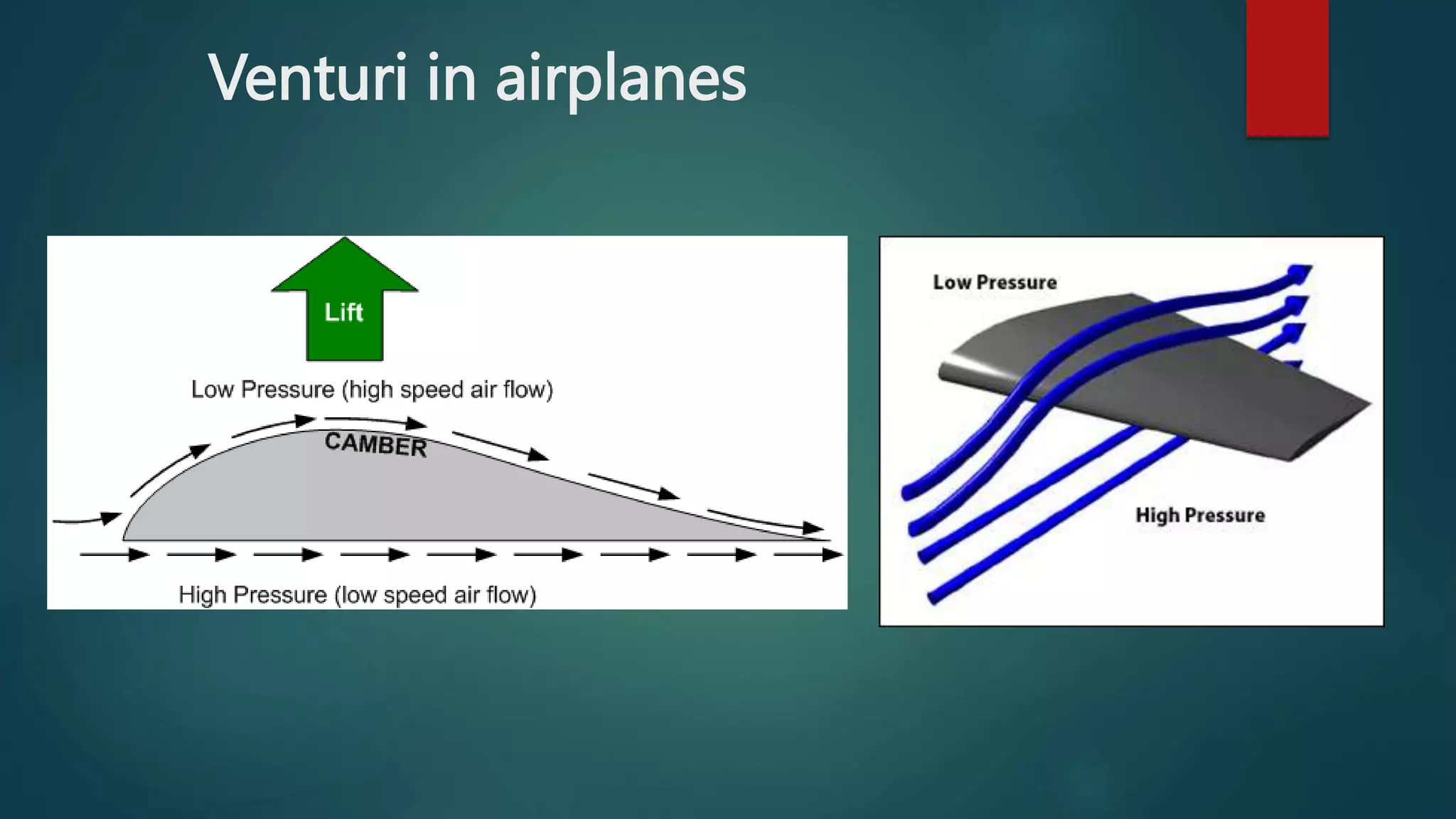 Venturi in airplanes

Lift

Low Pressure (high speed air flow)

CAMBER

High Pressure (low speed air flow)

Low Pressure

High Pressure